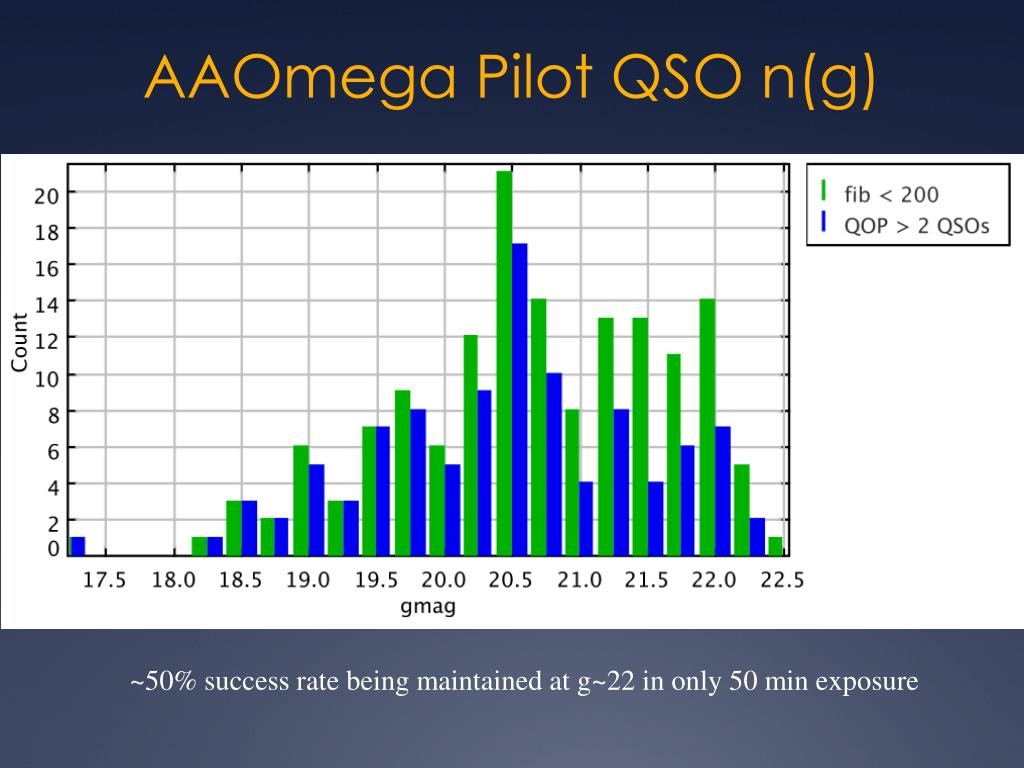 AAOmega Pilot QSO n(g)

fib < 200
QOP > 2 QSOs

Count

20
18
16
14
12
10
8
6
4
2
0

17.5 18.0 18.5 19.0 19.5 20.0 20.5 21.0 21.5 22.0 22.5

gmag

~50% success rate being maintained at g~22 in only 50 min exposure